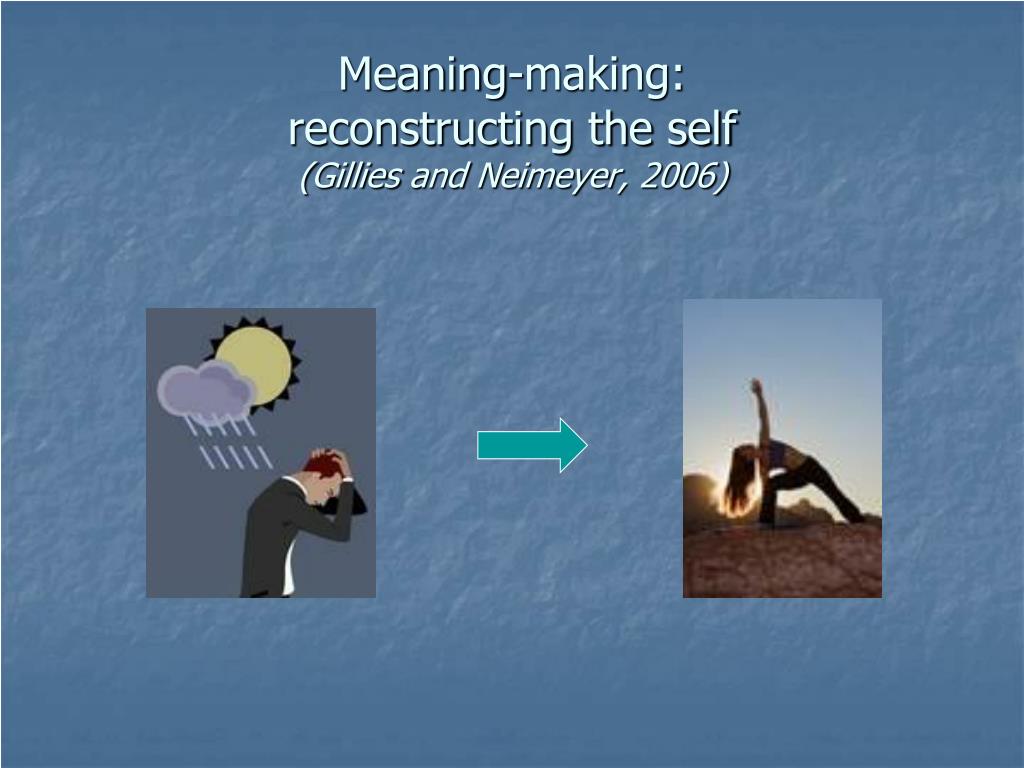 Meaning-making: reconstructing the self
(Gillies and Neimeyer, 2006)